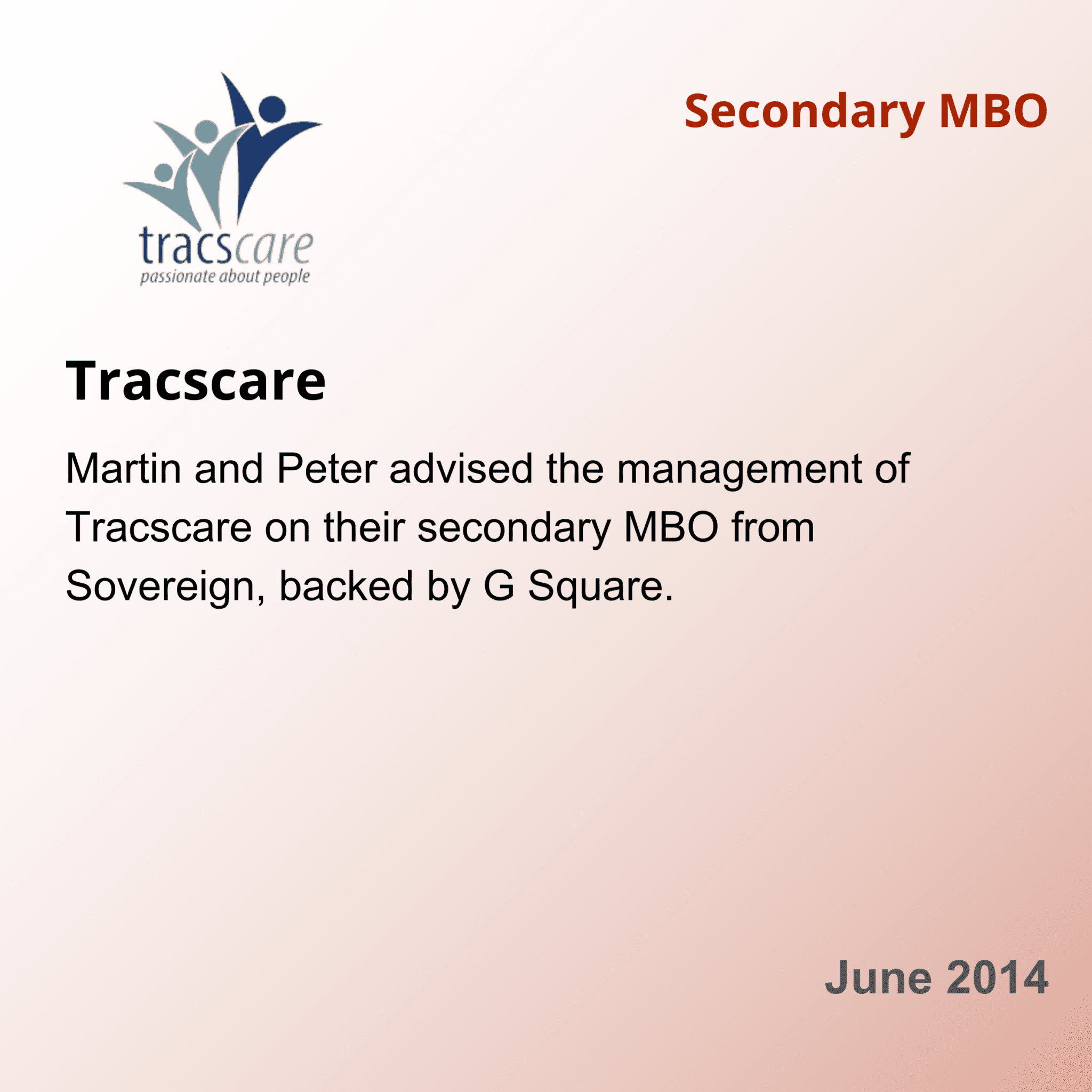 tracscare
passionate about people

Secondary MBO

Tracscare

Martin and Peter advised the management of Tracscare on their secondary MBO from Sovereign, backed by G Square.

June 2014